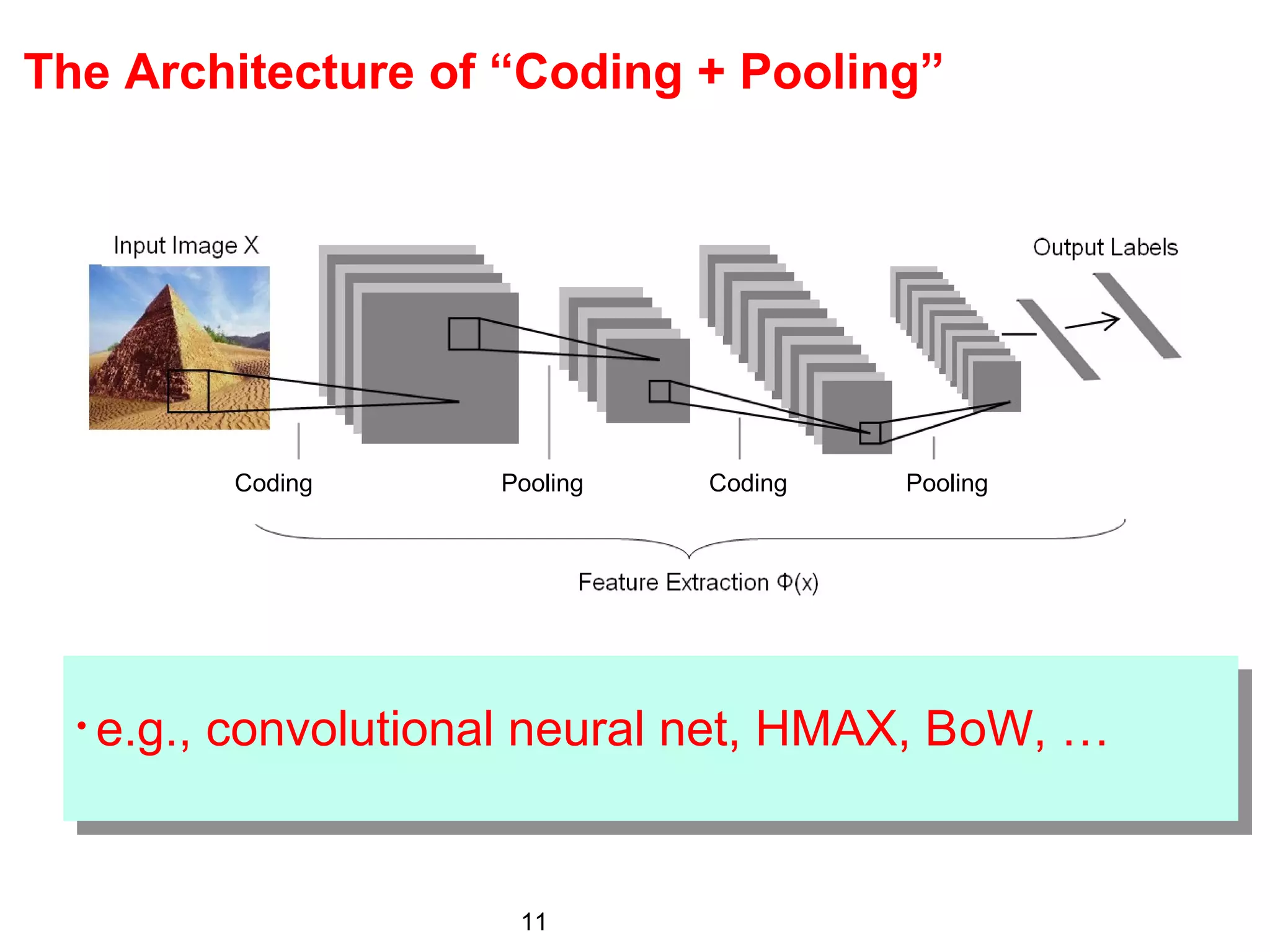 The Architecture of “Coding + Pooling”

Input Image X

Output Labels

Coding

Pooling

Coding

Pooling

Feature Extraction $\Phi(x)$

• e.g., convolutional neural net, HMAX, BoW, …

11